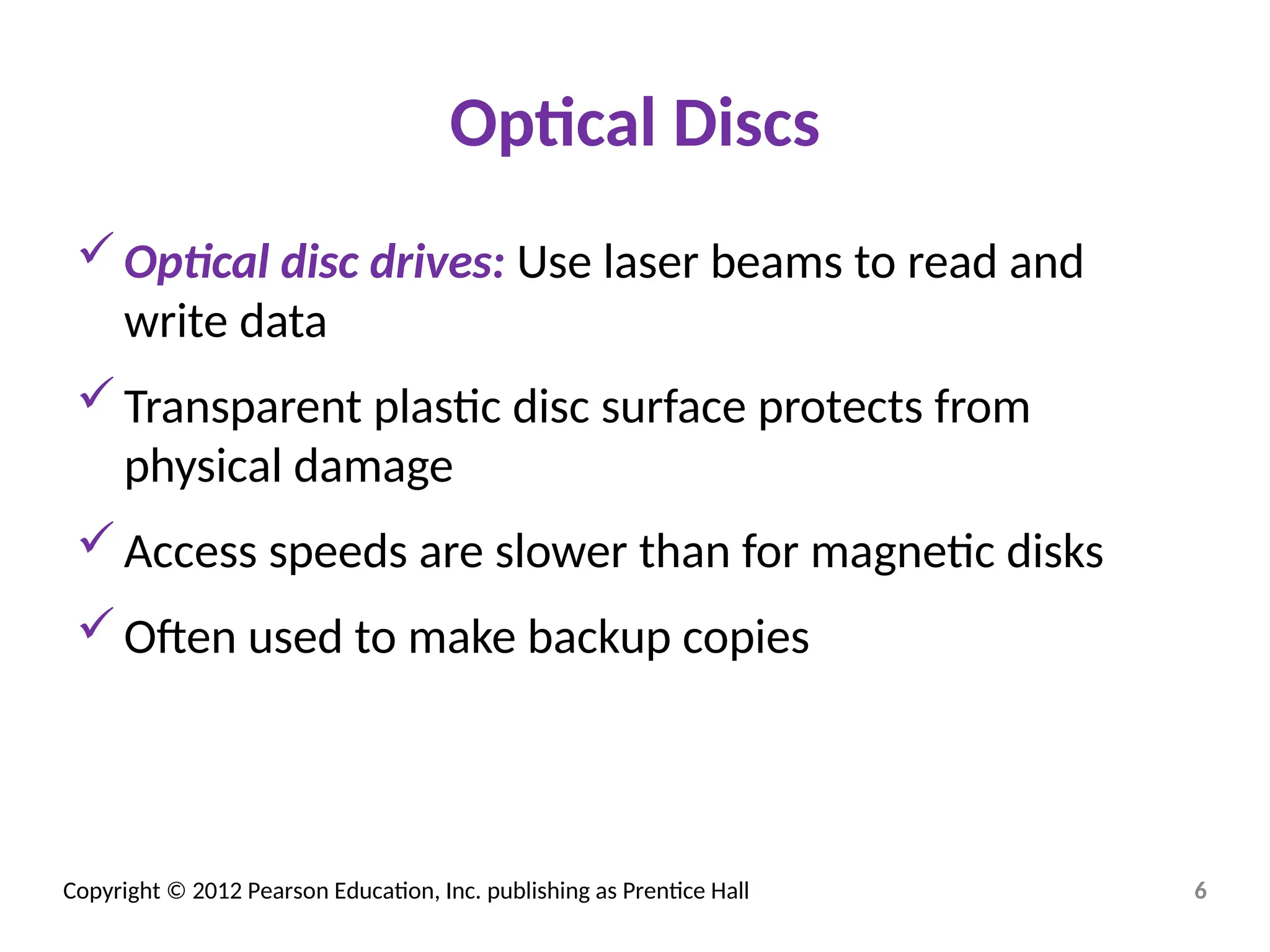 Optical Discs

✓ Optical disc drives: Use laser beams to read and write data

✓ Transparent plastic disc surface protects from physical damage

✓ Access speeds are slower than for magnetic disks

✓ Often used to make backup copies

Copyright © 2012 Pearson Education, Inc. publishing as Prentice Hall

6